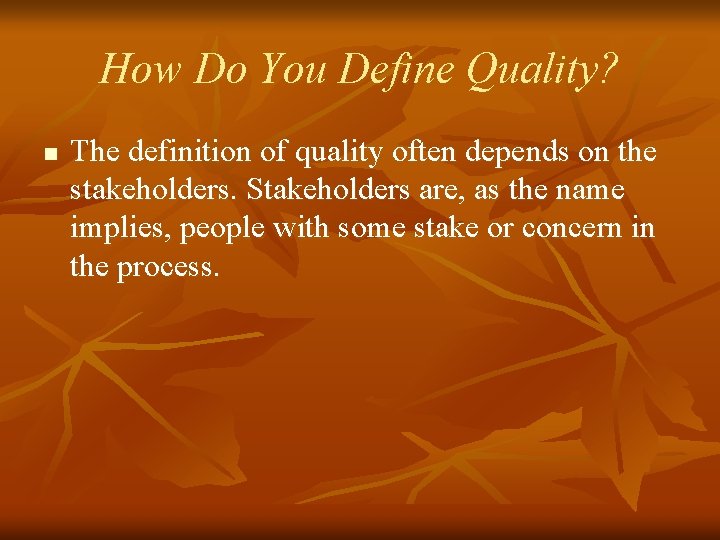 How Do You Define Quality?

The definition of quality often depends on the stakeholders. Stakeholders are, as the name implies, people with some stake or concern in the process.